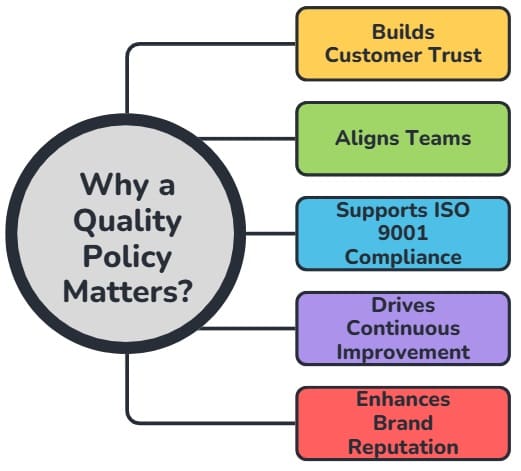 Why a Quality Policy Matters?

Builds Customer Trust

Aligns Teams

Supports ISO 9001 Compliance

Drives Continuous Improvement

Enhances Brand Reputation